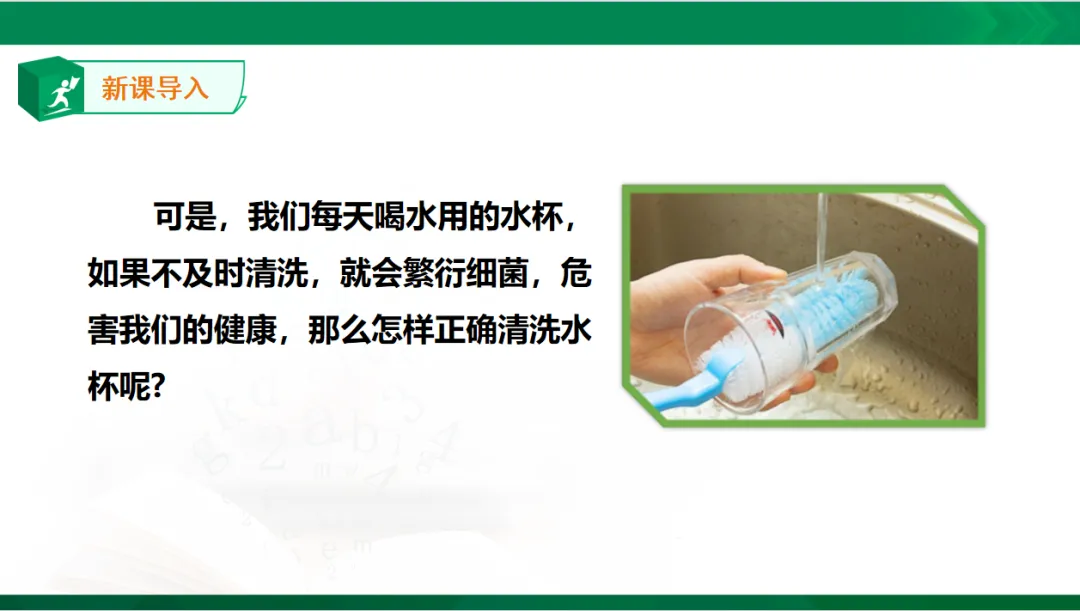 新课导入

可是，我们每天喝水用的水杯，如果不及时清洗，就会繁衍细菌，危害我们的健康，那么怎样正确清洗水杯呢?